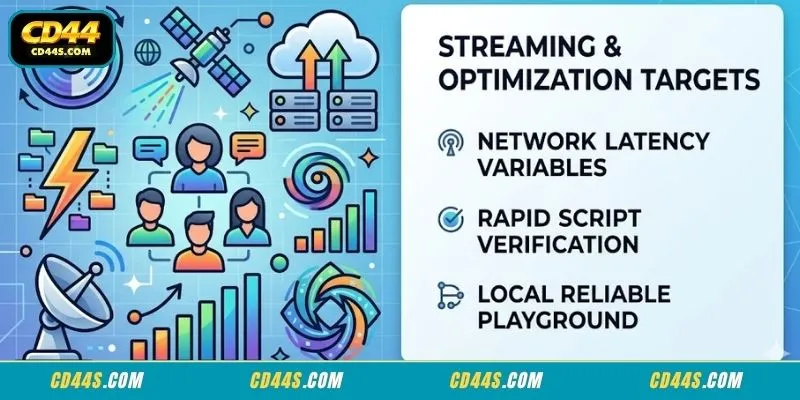 CD44
CD44S.COM

STREAMING & OPTIMIZATION TARGETS

NETWORK LATENCY VARIABLES

RAPID SCRIPT VERIFICATION

LOCAL RELIABLE PLAYGROUND

CD44S.COM CD44S.COM CD44S.COM CD44S.COM